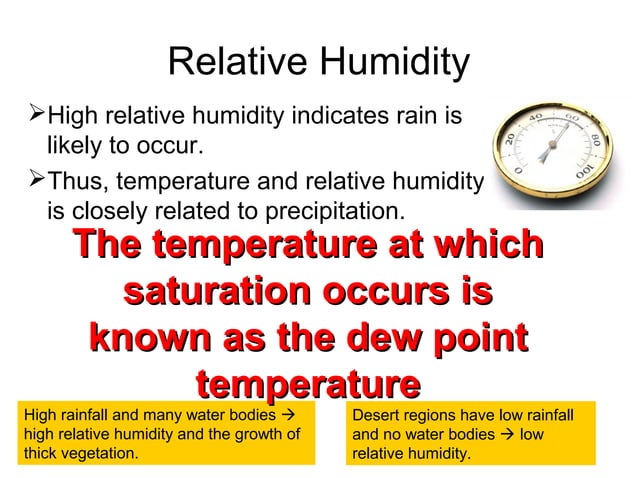 Relative Humidity

➢High relative humidity indicates rain is likely to occur.

➢Thus, temperature and relative humidity is closely related to precipitation.

0 20 40 60 80 100

The temperature at which saturation occurs is known as the dew point temperature

High rainfall and many water bodies → high relative humidity and the growth of thick vegetation.

Desert regions have low rainfall and no water bodies → low relative humidity.